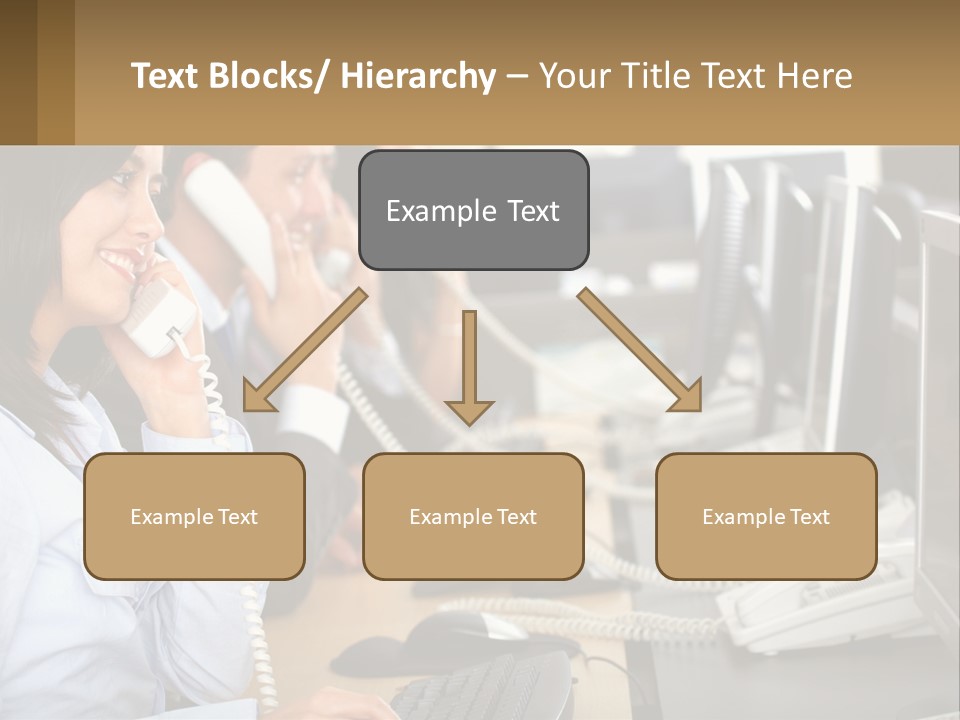 Text Blocks/ Hierarchy – Your Title Text Here

Example Text

Example Text

Example Text

Example Text